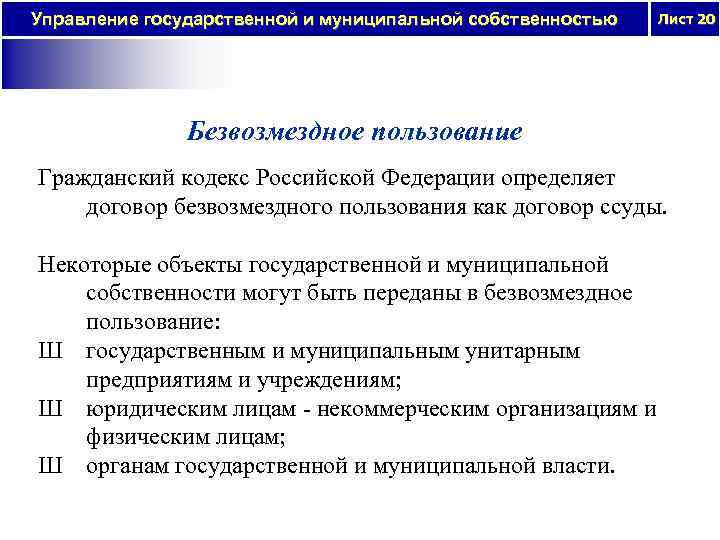 Управление государственной и муниципальной собственностью

Лист 20

Безвозмездное пользование

Гражданский кодекс Российской Федерации определяет договор безвозмездного пользования как договор ссуды.

Некоторые объекты государственной и муниципальной собственности могут быть переданы в безвозмездное пользование:

Ш государственным и муниципальным унитарным предприятиям и учреждениям;

Ш юридическим лицам - некоммерческим организациям и физическим лицам;

Ш органам государственной и муниципальной власти.